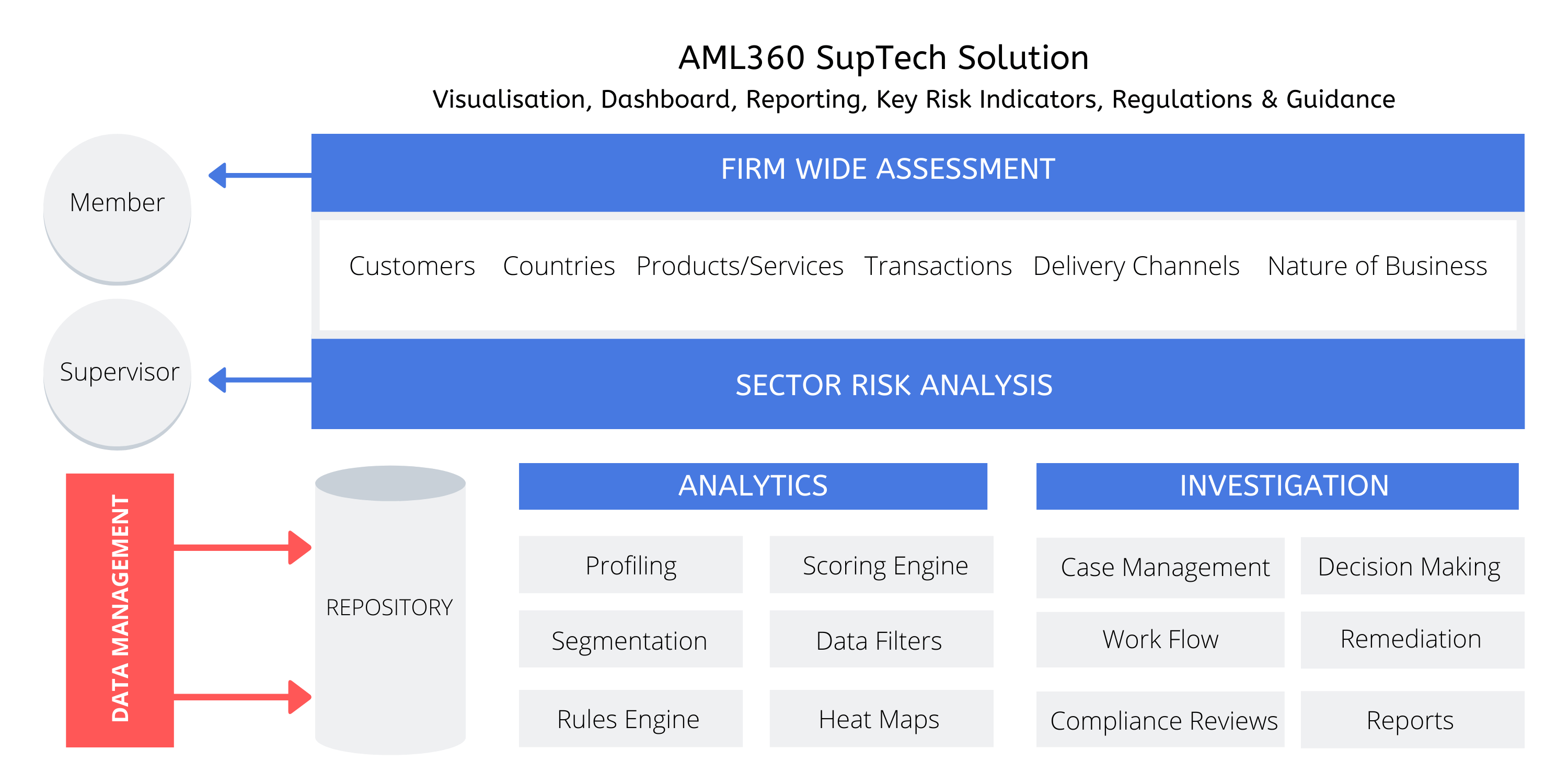 AML360 SupTech Solution
Visualisation, Dashboard, Reporting, Key Risk Indicators, Regulations & Guidance

Member

FIRM WIDE ASSESSMENT

Customers Countries Products/Services Transactions Delivery Channels Nature of Business

Supervisor

SECTOR RISK ANALYSIS

DATA MANAGEMENT

REPOSITORY

ANALYTICS

Profiling

Scoring Engine

Segmentation

Data Filters

Rules Engine

Heat Maps

INVESTIGATION

Case Management

Decision Making

Work Flow

Remediation

Compliance Reviews

Reports